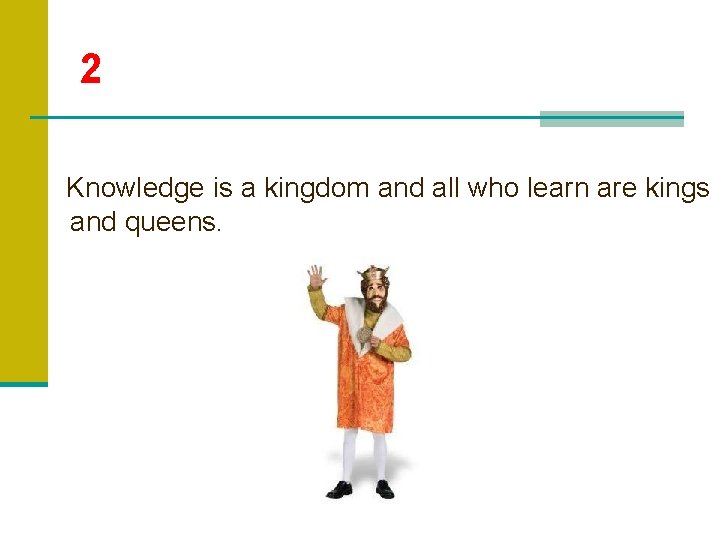 2

Knowledge is a kingdom and all who learn are kings and queens.